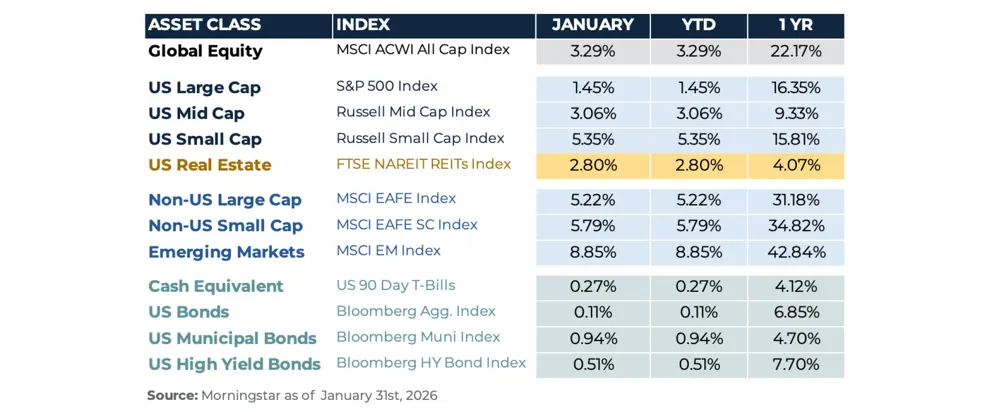 | ASSET CLASS | INDEX | JANUARY | YTD | 1 YR |
|---|---|---|---|---|
| Global Equity | MSCI ACWI All Cap Index | 3.29% | 3.29% | 22.17% |
| US Large Cap | S&P 500 Index | 1.45% | 1.45% | 16.35% |
| US Mid Cap | Russell Mid Cap Index | 3.06% | 3.06% | 9.33% |
| US Small Cap | Russell Small Cap Index | 5.35% | 5.35% | 15.81% |
| US Real Estate | FTSE NAREIT REITs Index | 2.80% | 2.80% | 4.07% |
| Non-US Large Cap | MSCI EAFE Index | 5.22% | 5.22% | 31.18% |
| Non-US Small Cap | MSCI EAFE SC Index | 5.79% | 5.79% | 34.82% |
| Emerging Markets | MSCI EM Index | 8.85% | 8.85% | 42.84% |
| Cash Equivalent | US 90 Day T-Bills | 0.27% | 0.27% | 4.12% |
| US Bonds | Bloomberg Agg. Index | 0.11% | 0.11% | 6.85% |
| US Municipal Bonds | Bloomberg Muni Index | 0.94% | 0.94% | 4.70% |
| US High Yield Bonds | Bloomberg HY Bond Index | 0.51% | 0.51% | 7.70% |

Source: Morningstar as of January 31st, 2026